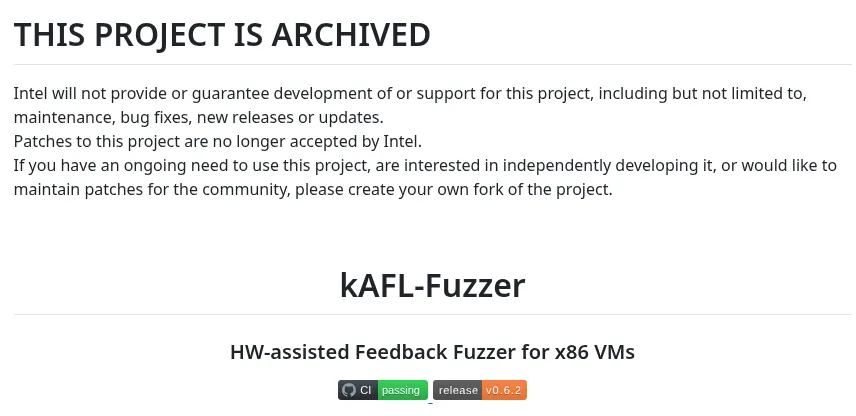 THIS PROJECT IS ARCHIVED

Intel will not provide or guarantee development of or support for this project, including but not limited to, maintenance, bug fixes, new releases or updates.
Patches to this project are no longer accepted by Intel.
If you have an ongoing need to use this project, are interested in independently developing it, or would like to maintain patches for the community, please create your own fork of the project.

kAFL-Fuzzer

HW-assisted Feedback Fuzzer for x86 VMs

CI passing release v0.6.2